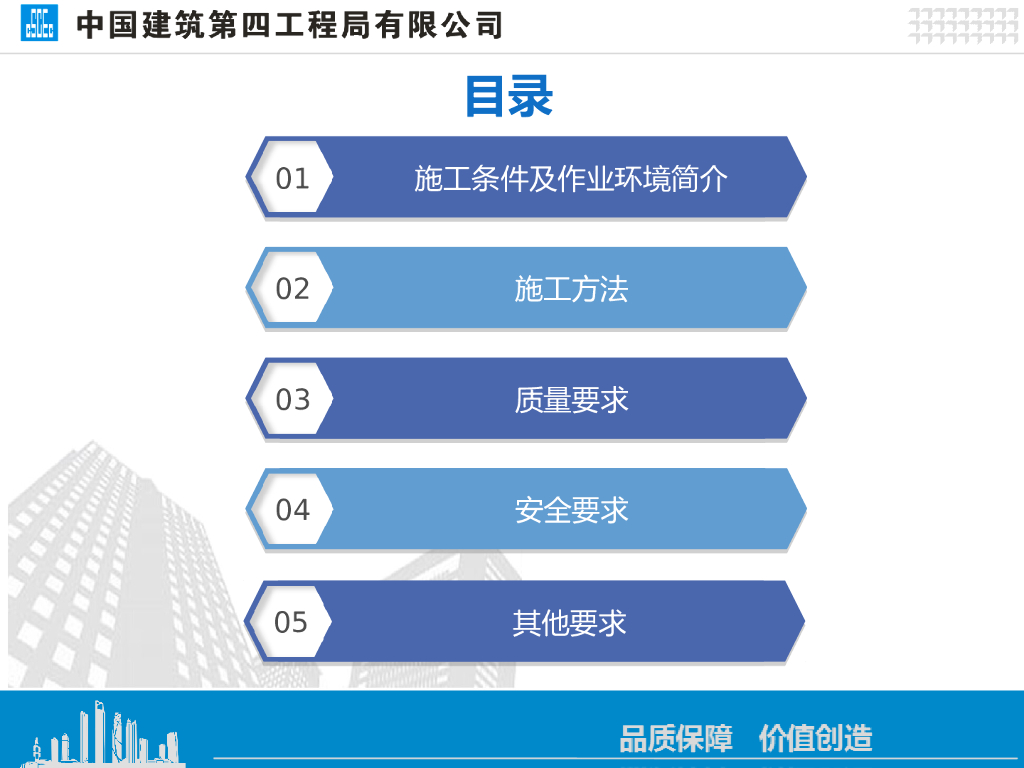 中国建筑第四工程局有限公司

目录

01 施工条件及作业环境简介

02 施工方法

03 质量要求

04 安全要求

05 其他要求

品质保障 价值创造